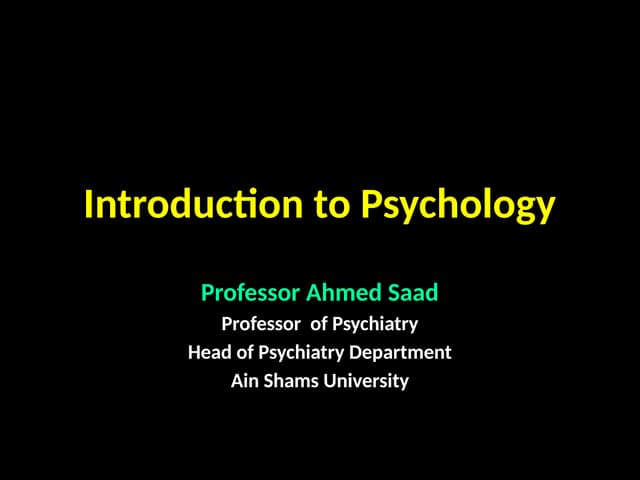 Introduction to Psychology

Professor Ahmed Saad
Professor of Psychiatry
Head of Psychiatry Department
Ain Shams University